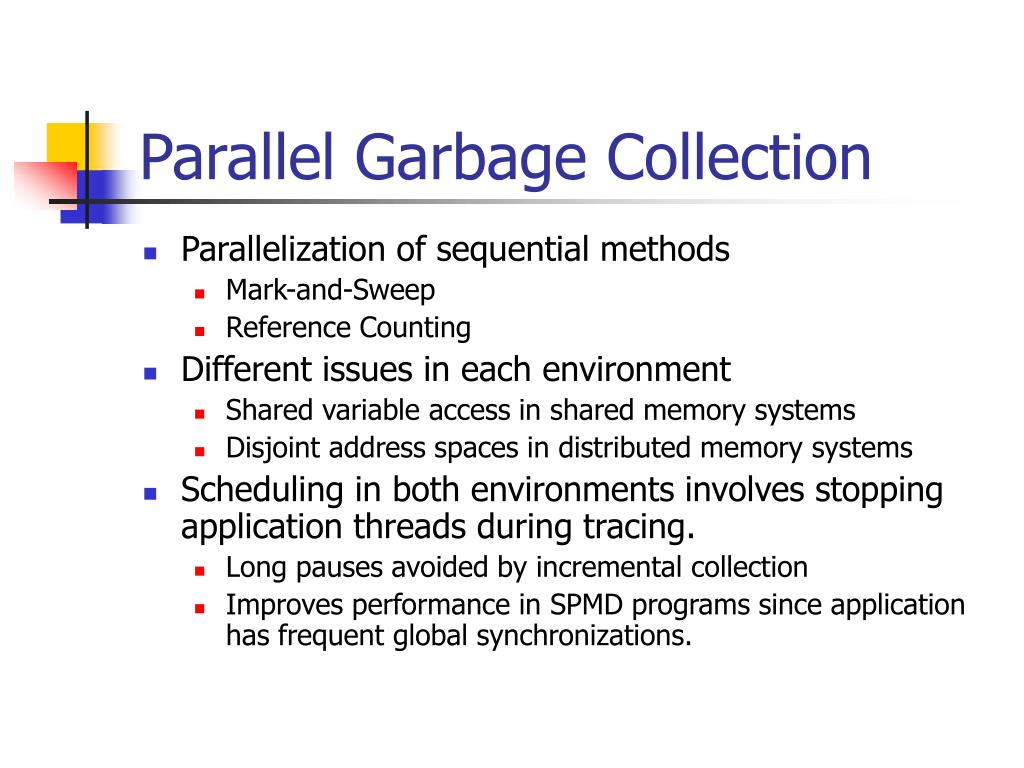 Parallel Garbage Collection

- Parallelization of sequential methods
  - Mark-and-Sweep
  - Reference Counting
- Different issues in each environment
  - Shared variable access in shared memory systems
  - Disjoint address spaces in distributed memory systems
- Scheduling in both environments involves stopping application threads during tracing.
  - Long pauses avoided by incremental collection
  - Improves performance in SPMD programs since application has frequent global synchronizations.